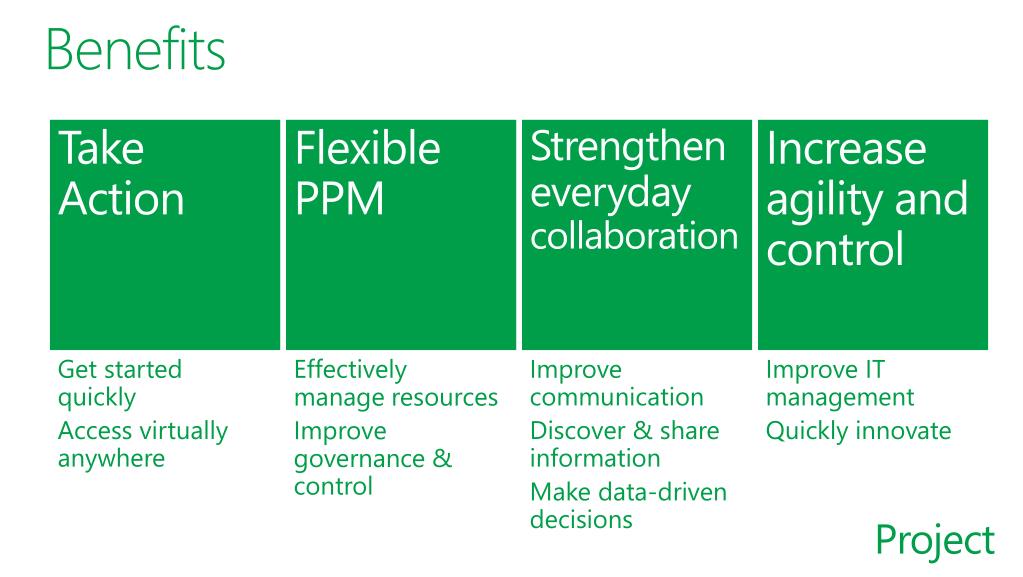 Benefits

Take Action

Get started quickly

Access virtually anywhere

Flexible PPM

Effectively manage resources

Improve governance & control

Strengthen everyday collaboration

Improve communication

Discover & share information

Make data-driven decisions

Increase agility and control

Improve IT management

Quickly innovate

Project